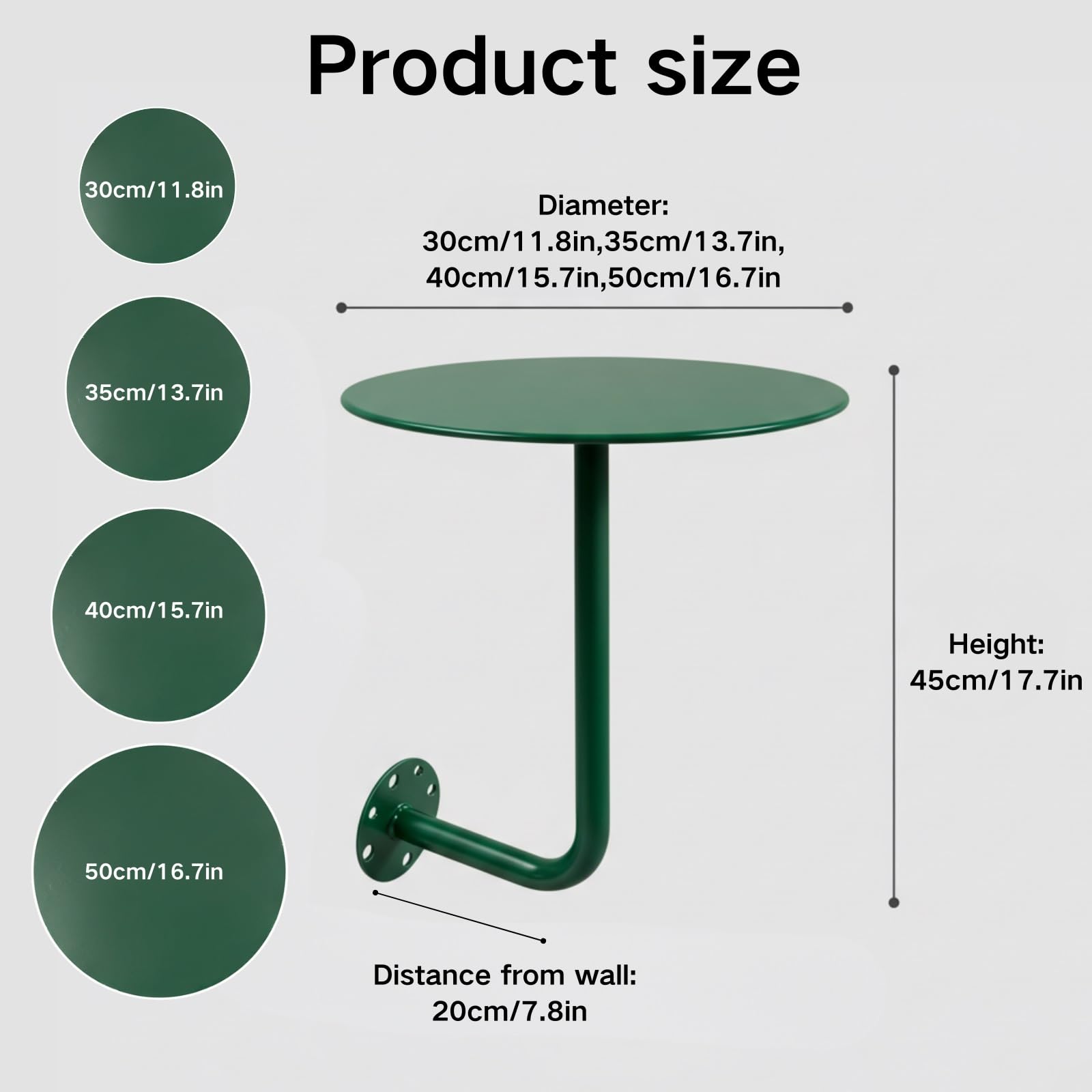 Product size

30cm/11.8in

35cm/13.7in

40cm/15.7in

50cm/16.7in

Diameter:
30cm/11.8in,35cm/13.7in,
40cm/15.7in,50cm/16.7in

Height:
45cm/17.7in

Distance from wall:
20cm/7.8in